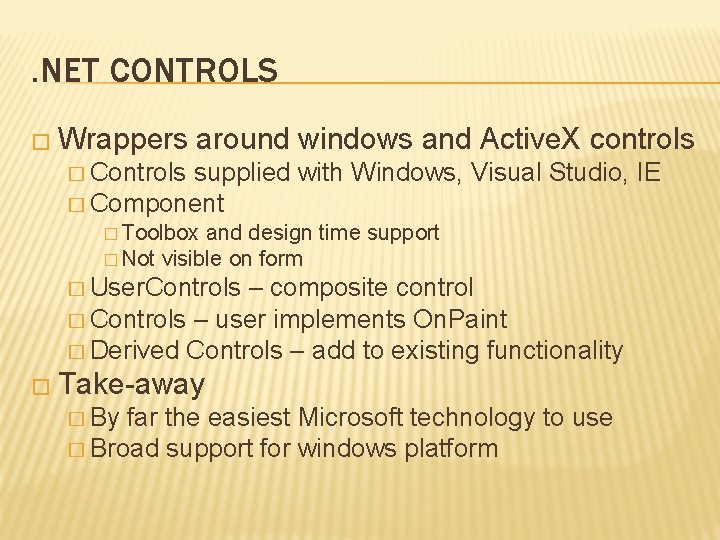 .NET CONTROLS

□ Wrappers around windows and ActiveX controls
□ Controls supplied with Windows, Visual Studio, IE
□ Component
□ Toolbox and design time support
□ Not visible on form
□ UserControls – composite control
□ Controls – user implements OnPaint
□ Derived Controls – add to existing functionality

□ Take-away
□ By far the easiest Microsoft technology to use
□ Broad support for windows platform